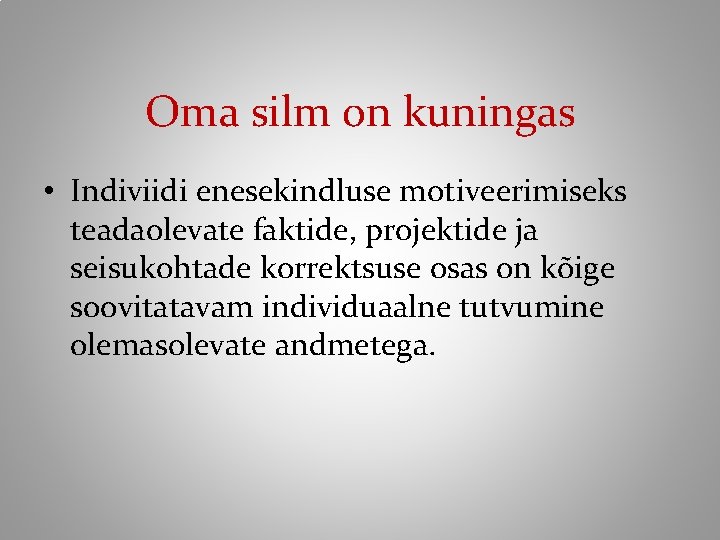 Oma silm on kuningas

• Indiviidi enesekindluse motiveerimiseks teadaolevate faktide, projektide ja seisukohtade korrektsuse osas on kõige soovitatavam individuaalne tutvumine olemasolevate andmetega.